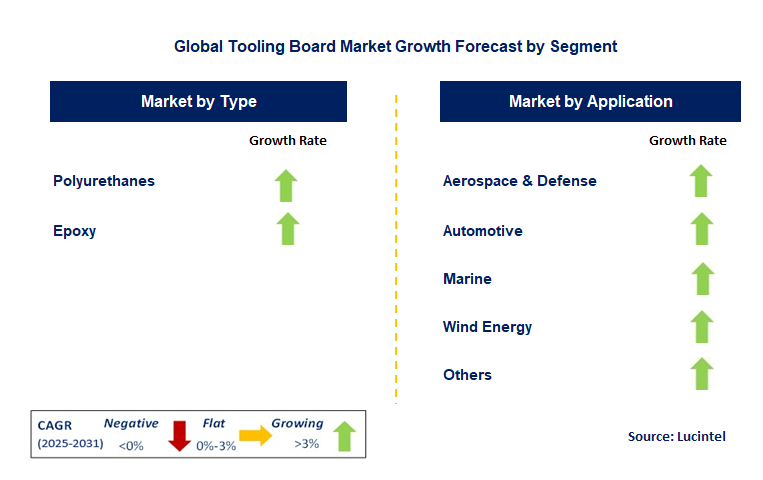 Global Tooling Board Market Growth Forecast by Segment

Market by Type

Growth Rate

Polyurethanes

Epoxy

Market by Application

Growth Rate

Aerospace & Defense

Automotive

Marine

Wind Energy

Others

CAGR (2025-2031)

Negative <0%

Flat 0%-3%

Growing >3%

Source: Lucintel